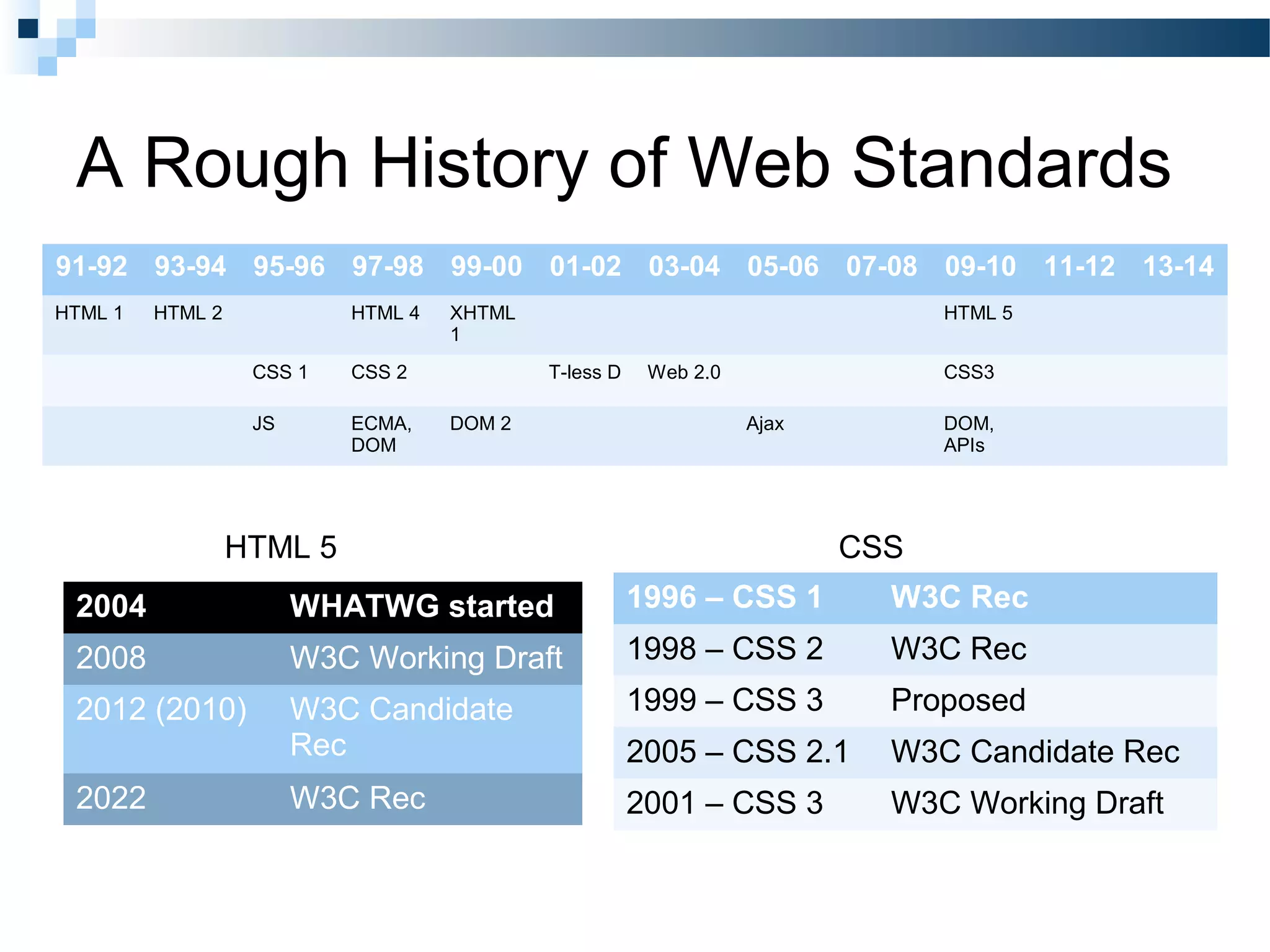 A Rough History of Web Standards

| 91-92 | 93-94 | 95-96 | 97-98 | 99-00 | 01-02 | 03-04 | 05-06 | 07-08 | 09-10 | 11-12 | 13-14 |
|---|---|---|---|---|---|---|---|---|---|---|---|
| HTML 1 | HTML 2 | | HTML 4 | XHTML 1 | | | | | HTML 5 | | |
| | | CSS 1 | CSS 2 | | T-less D | Web 2.0 | | | CSS3 | | |
| | | JS | ECMA, DOM | DOM 2 | | | Ajax | | DOM, APIs | | |

HTML 5

| 2004 | WHATWG started |
|---|---|
| 2008 | W3C Working Draft |
| 2012 (2010) | W3C Candidate Rec |
| 2022 | W3C Rec |

CSS

| 1996 – CSS 1 | W3C Rec |
|---|---|
| 1998 – CSS 2 | W3C Rec |
| 1999 – CSS 3 | Proposed |
| 2005 – CSS 2.1 | W3C Candidate Rec |
| 2001 – CSS 3 | W3C Working Draft |